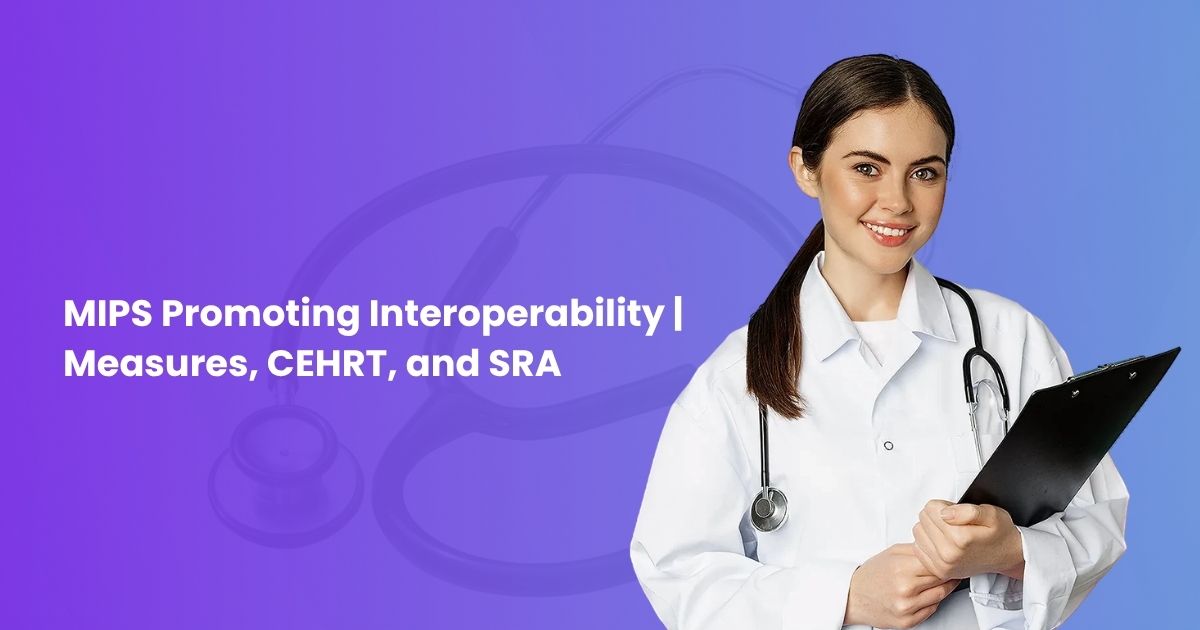 MIPS Promoting Interoperability | Measures, CEHRT, and SRA